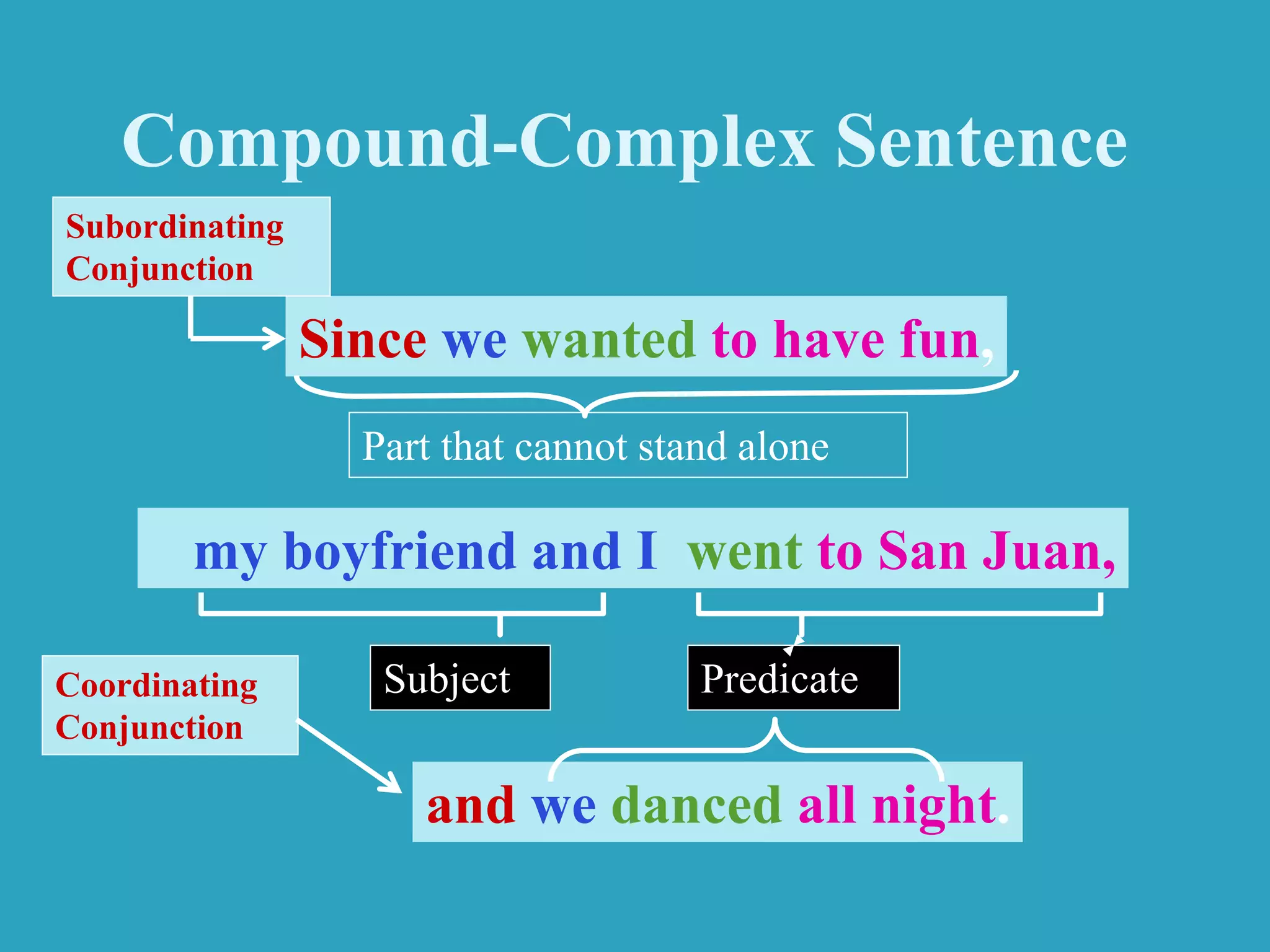 Compound-Complex Sentence

Subordinating Conjunction

Since we wanted to have fun,

Part that cannot stand alone

my boyfriend and I went to San Juan,

Subject

Predicate

Coordinating Conjunction

and we danced all night.